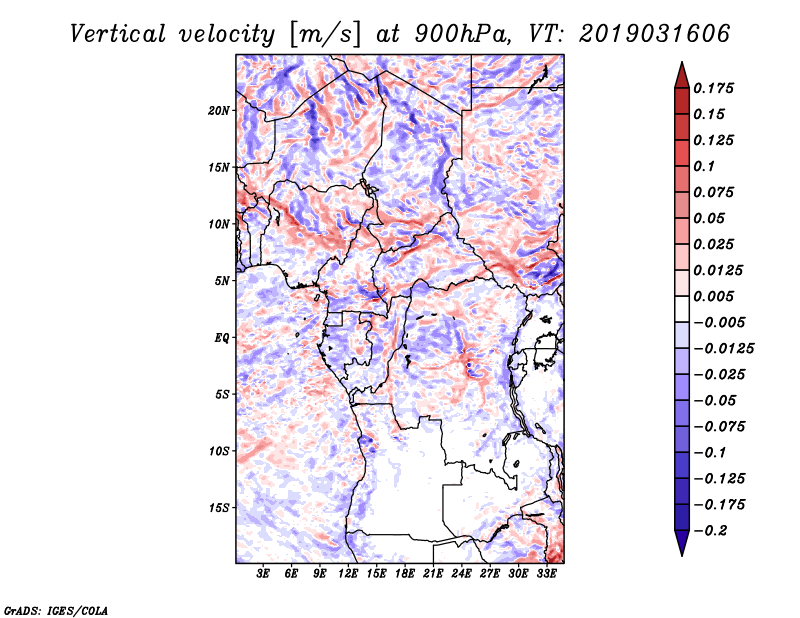 Vertical velocity [m/s] at 900hPa, VT: 2019031606

20N
15N
10N
5N
EQ
5S
10S
15S

3E 6E 9E 12E 15E 18E 21E 24E 27E 30E 33E

0.175
0.15
0.125
0.1
0.075
0.05
0.025
0.0125
0.005
−0.005
−0.0125
−0.025
−0.05
−0.075
−0.1
−0.125
−0.175
−0.2

GrADS: IGES/COLA